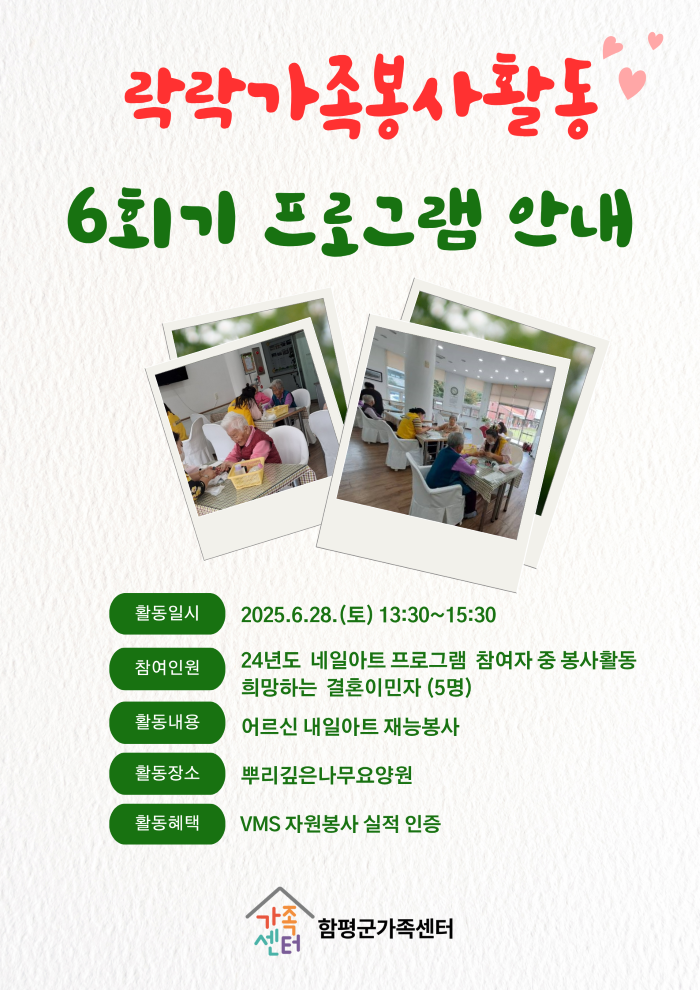 락락가족봉사활동

6회기 프로그램 안내

활동일시 2025.6.28.(토) 13:30~15:30

참여인원 24년도 네일아트 프로그램 참여자 중 봉사활동 희망하는 결혼이민자 (5명)

활동내용 어르신 내일아트 재능봉사

활동장소 뿌리깊은나무요양원

활동혜택 VMS 자원봉사 실적 인증

가족센터 함평군가족센터